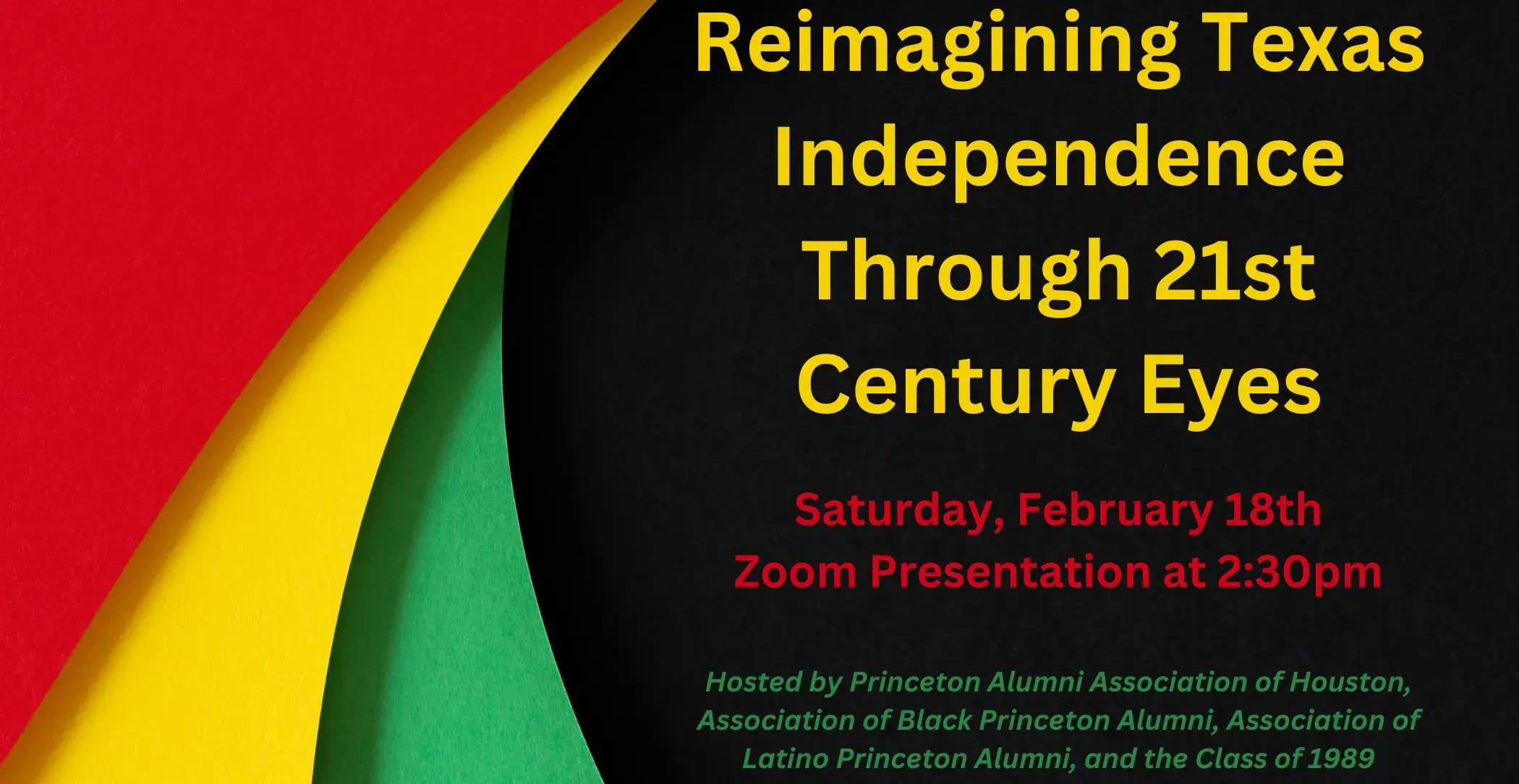 Reimagining Texas Independence Through 21st Century Eyes

Saturday, February 18th
Zoom Presentation at 2:30pm

Hosted by Princeton Alumni Association of Houston, Association of Black Princeton Alumni, Association of Latino Princeton Alumni, and the Class of 1989